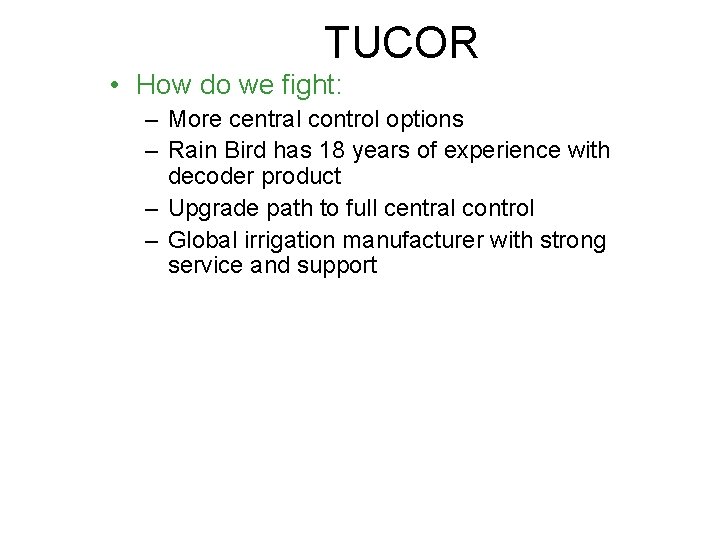 TUCOR

• How do we fight:
  – More central control options
  – Rain Bird has 18 years of experience with decoder product
  – Upgrade path to full central control
  – Global irrigation manufacturer with strong service and support